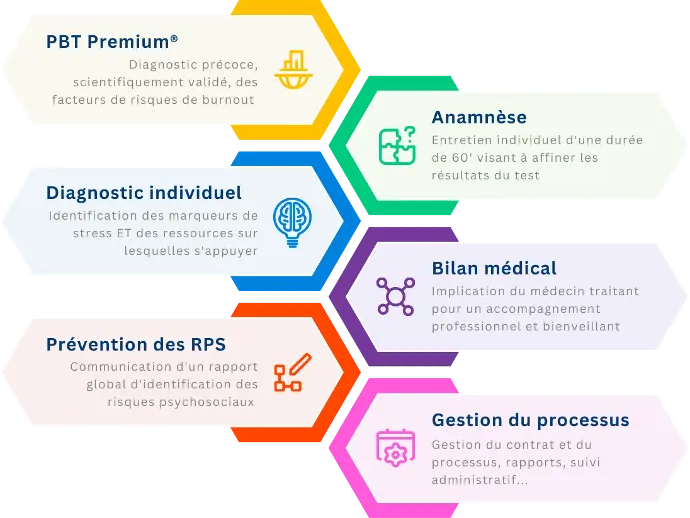 PBT Premium®

Diagnostic précoce, scientifiquement validé, des facteurs de risques de burnout

Anamnèse

Entretien individuel d'une durée de 60' visant à affiner les résultats du test

Diagnostic individuel

Identification des marqueurs de stress ET des ressources sur lesquelles s'appuyer

Bilan médical

Implication du médecin traitant pour un accompagnement professionnel et bienveillant

Prévention des RPS

Communication d'un rapport global d'identification des risques psychosociaux

Gestion du processus

Gestion du contrat et du processus, rapports, suivi administratif...